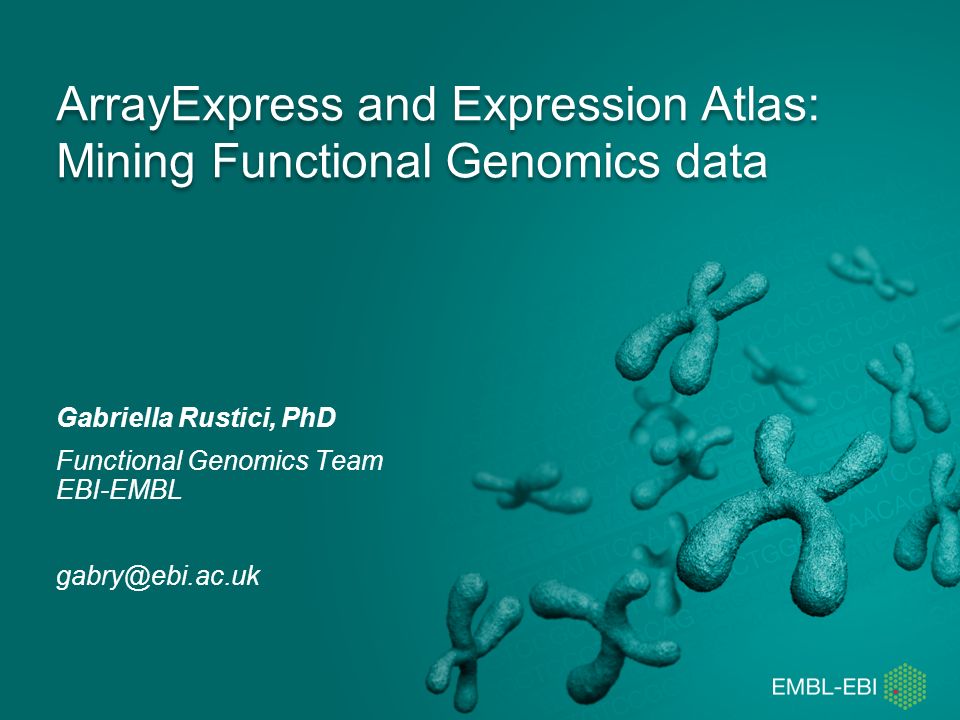 ArrayExpress and Expression Atlas: Mining Functional Genomics data

Gabriella Rustici, PhD

Functional Genomics Team
EBI-EMBL

gabry@ebi.ac.uk

EMBL-EBI